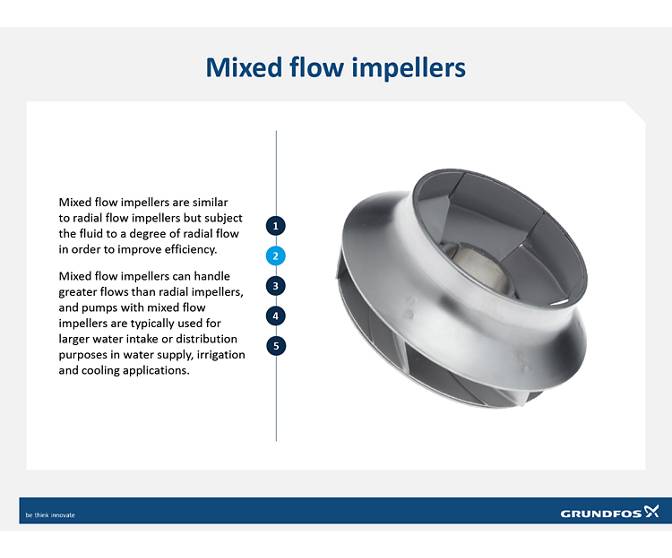 Mixed flow impellers

Mixed flow impellers are similar to radial flow impellers but subject the fluid to a degree of radial flow in order to improve efficiency.

Mixed flow impellers can handle greater flows than radial impellers, and pumps with mixed flow impellers are typically used for larger water intake or distribution purposes in water supply, irrigation and cooling applications.

1
2
3
4
5

be think innovate

GRUNDFOS